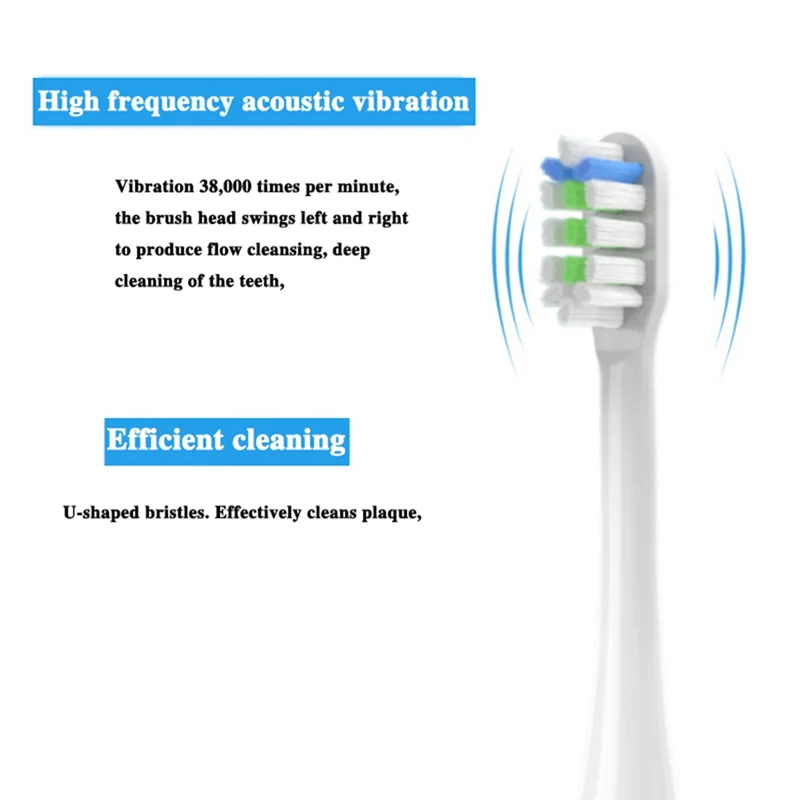 High frequency acoustic vibration

Vibration 38,000 times per minute, the brush head swings left and right to produce flow cleansing, deep cleaning of the teeth,

Efficient cleaning

U-shaped bristles. Effectively cleans plaque,